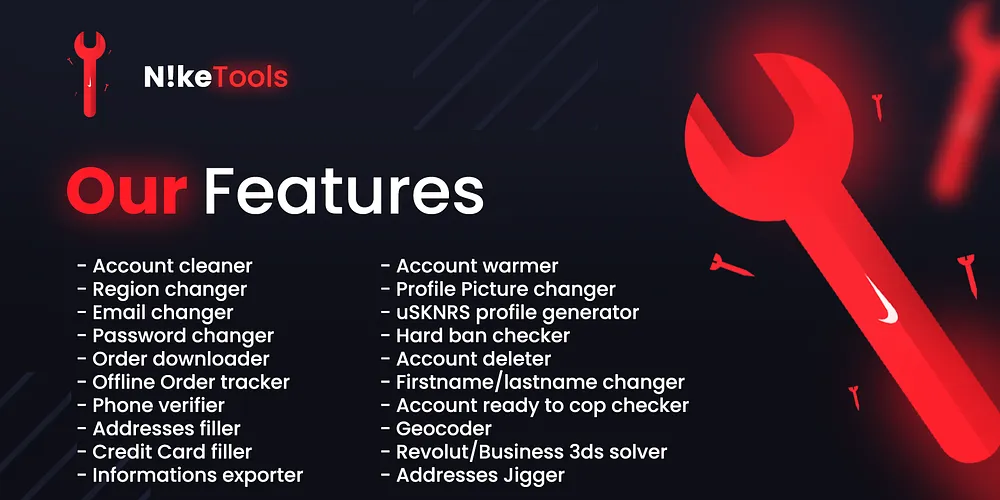 N!keTools

Our Features

- Account cleaner
- Region changer
- Email changer
- Password changer
- Order downloader
- Offline Order tracker
- Phone verifier
- Addresses filler
- Credit Card filler
- Informations exporter

- Account warmer
- Profile Picture changer
- uSKNRS profile generator
- Hard ban checker
- Account deleter
- Firstname/lastname changer
- Account ready to cop checker
- Geocoder
- Revolut/Business 3ds solver
- Addresses Jigger